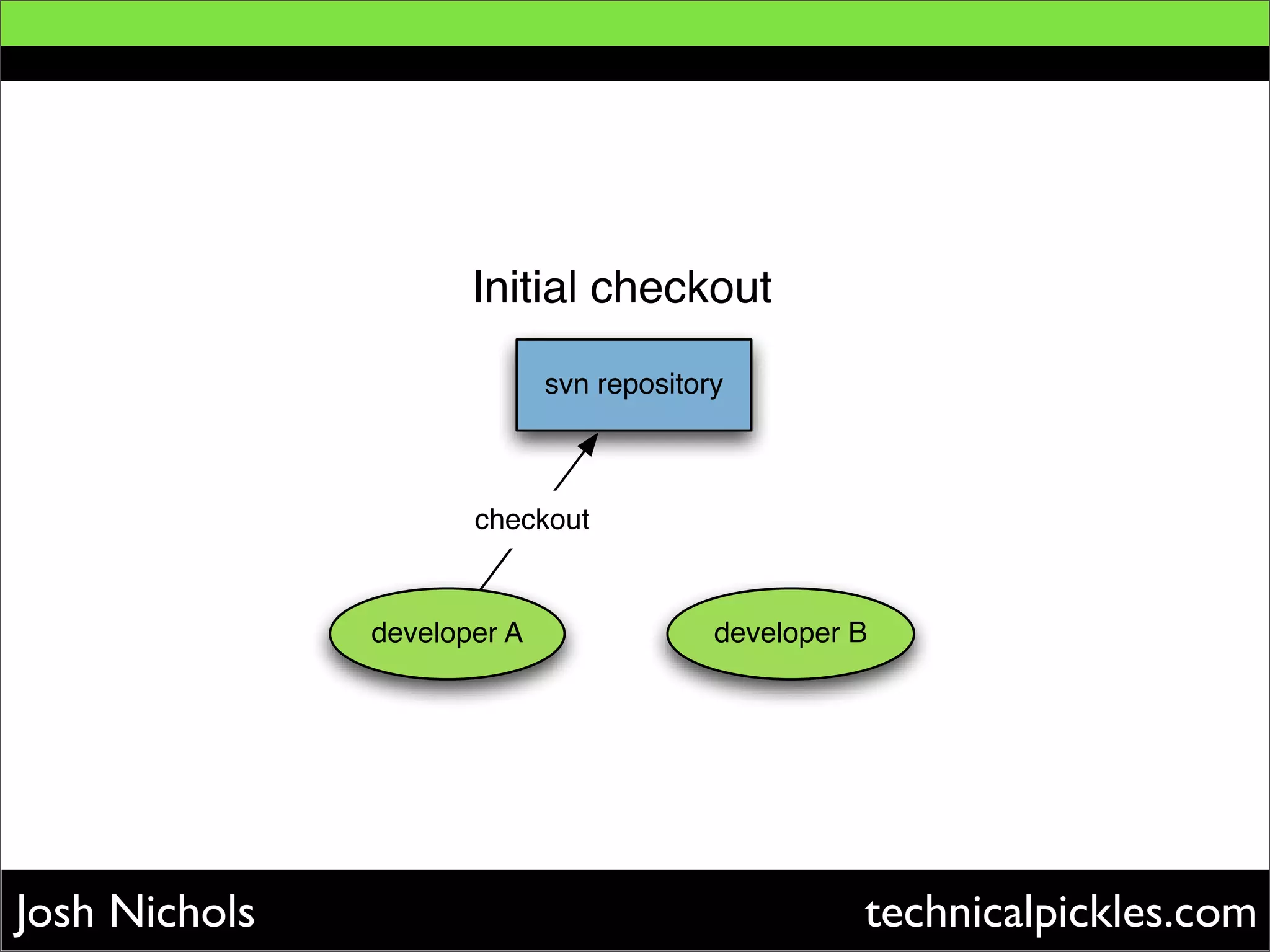 Initial checkout

svn repository

checkout

developer A

developer B

Josh Nichols

technicalpickles.com